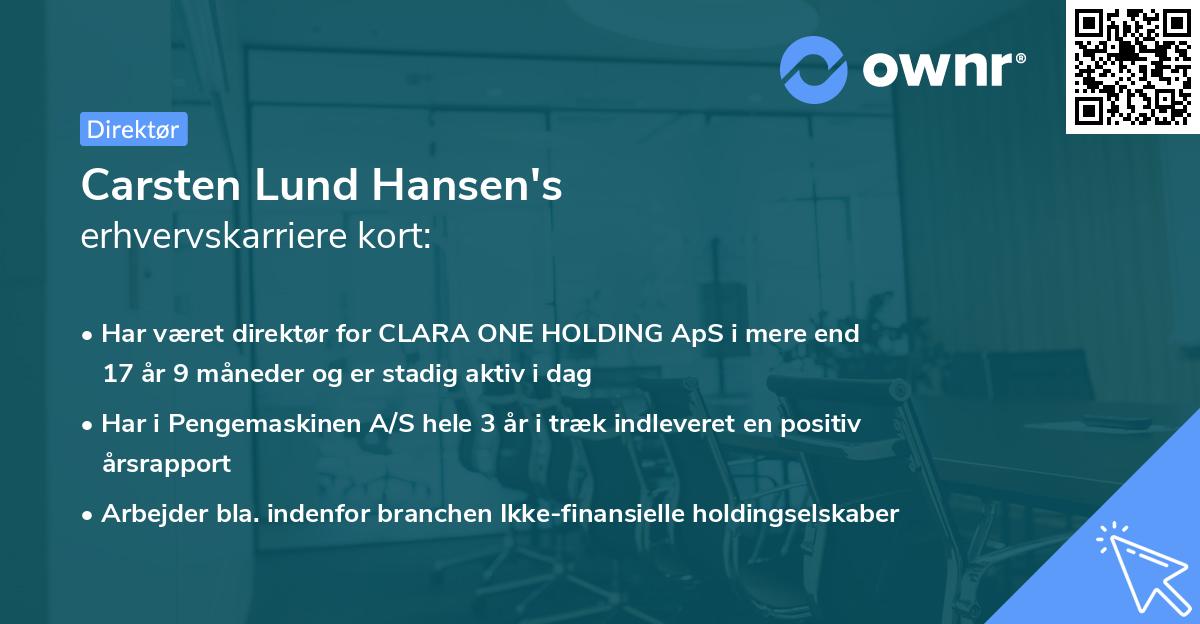 ownr®

Direktør

Carsten Lund Hansen's
erhvervskarriere kort:

• Har været direktør for CLARA ONE HOLDING ApS i mere end 17 år 9 måneder og er stadig aktiv i dag
• Har i Pengemaskinen A/S hele 3 år i træk indleveret en positiv årsrapport
• Arbejder bla. indenfor branchen Ikke-finansielle holdingselskaber